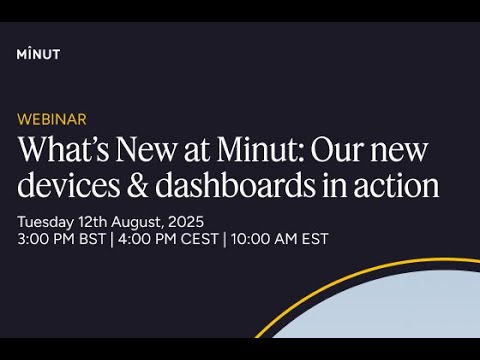 MÎNUT

WEBINAR

What's New at Minut: Our new devices & dashboards in action

Tuesday 12th August, 2025
3:00 PM BST | 4:00 PM CEST | 10:00 AM EST